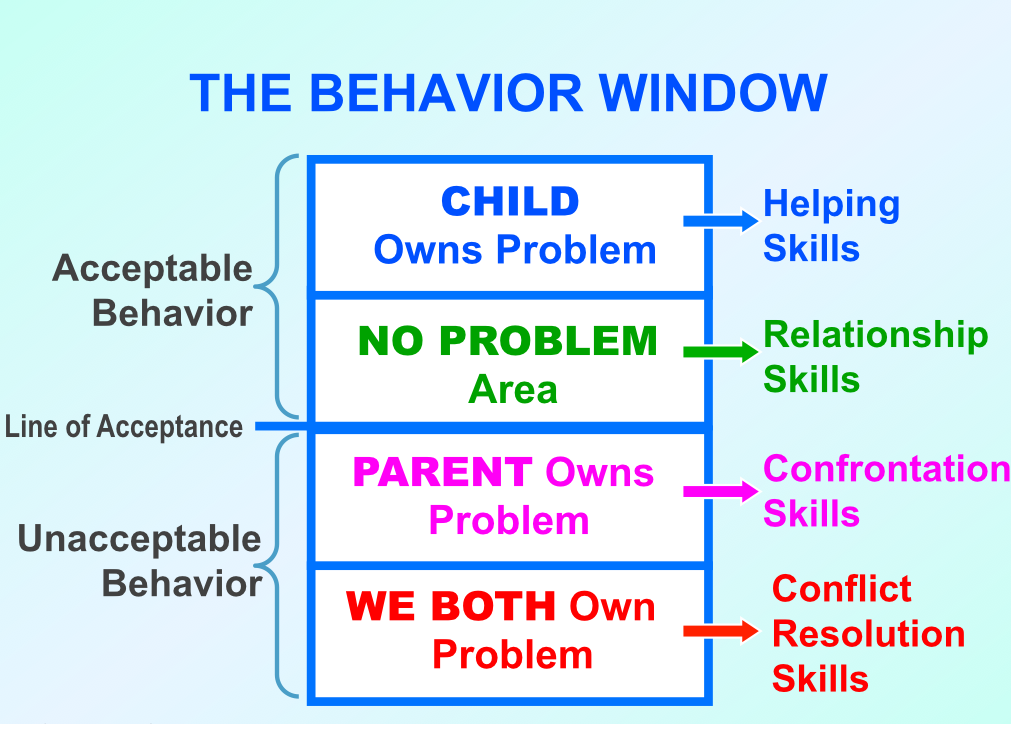 THE BEHAVIOR WINDOW

Acceptable Behavior

CHILD Owns Problem

Helping Skills

NO PROBLEM Area

Relationship Skills

Line of Acceptance

Unacceptable Behavior

PARENT Owns Problem

Confrontation Skills

WE BOTH Own Problem

Conflict Resolution Skills